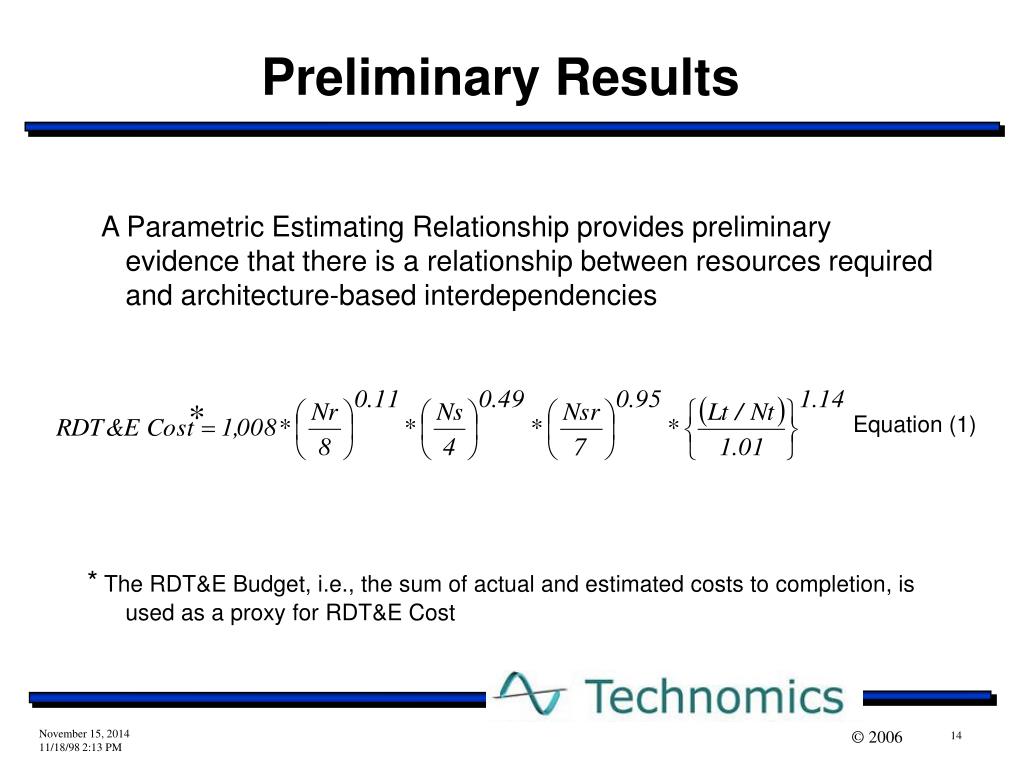 Preliminary Results

A Parametric Estimating Relationship provides preliminary evidence that there is a relationship between resources required and architecture-based interdependencies

$RDT\&E\ Cost^{*} = 1{,}008 * \left(\frac{Nr}{8}\right)^{0.11} * \left(\frac{Ns}{4}\right)^{0.49} * \left(\frac{Nsr}{7}\right)^{0.95} * \left\{\frac{(Lt / Nt)}{1.01}\right\}^{1.14}$ Equation (1)

* The RDT&E Budget, i.e., the sum of actual and estimated costs to completion, is used as a proxy for RDT&E Cost

Technomics

November 15, 2014
11/18/98 2:13 PM

© 2006

14